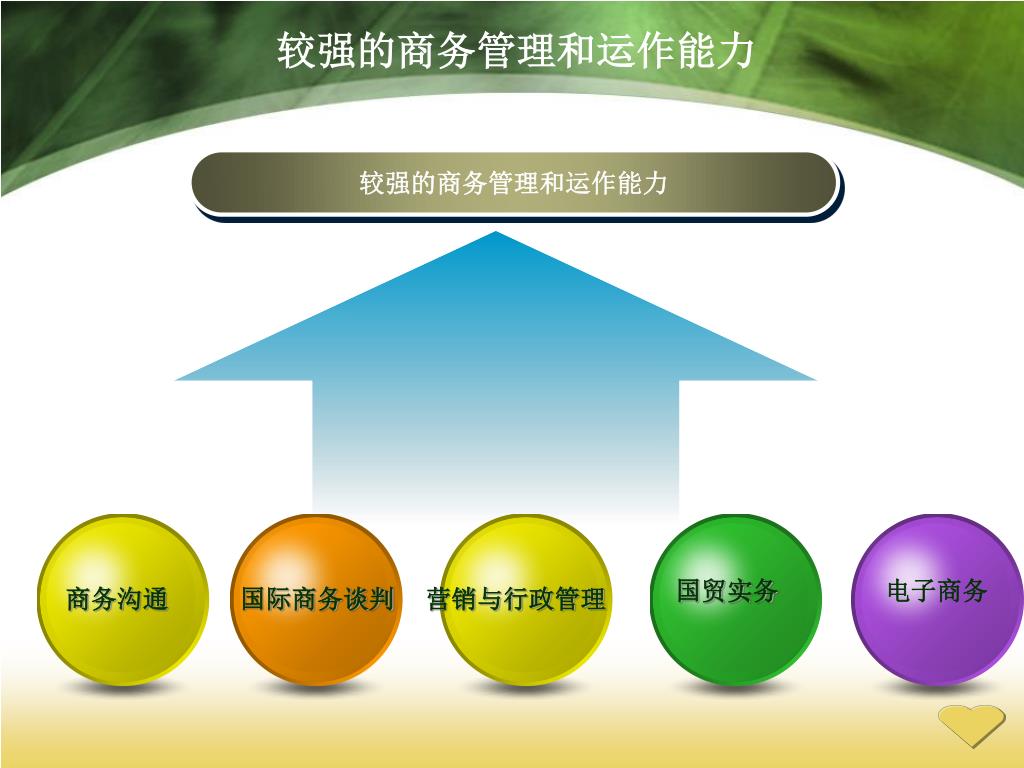 较强的商务管理和运作能力

较强的商务管理和运作能力

商务沟通

国际商务谈判

营销与行政管理

国贸实务

电子商务